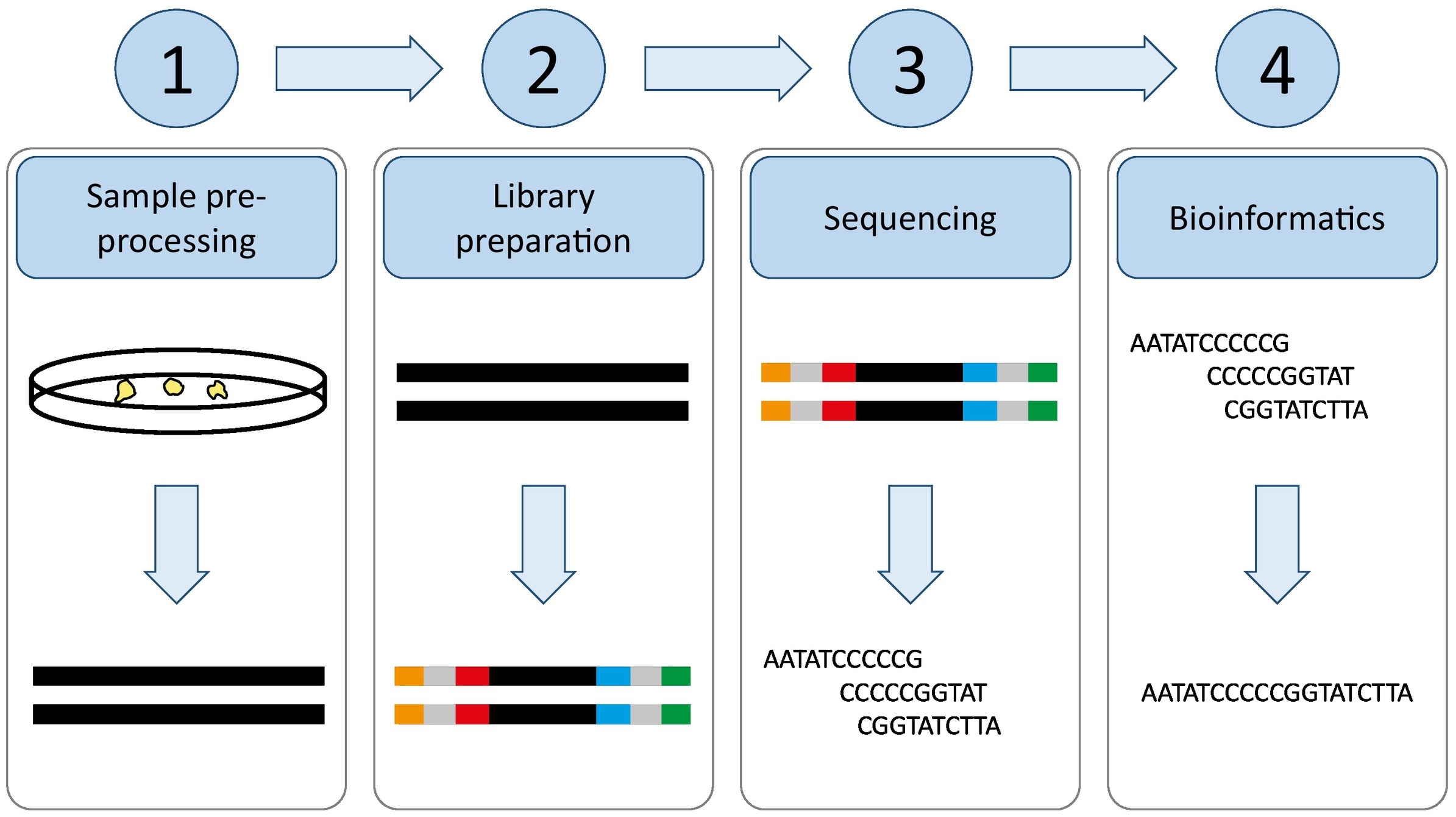 1

2

3

4

Sample pre-processing

Library preparation

Sequencing

AATATCCCCCG
CCCCCGGTAT
CGGTATCTTA

Bioinformatics

AATATCCCCCG
CCCCCGGTAT
CGGTATCTTA

AATATCCCCCGGTATCTTA